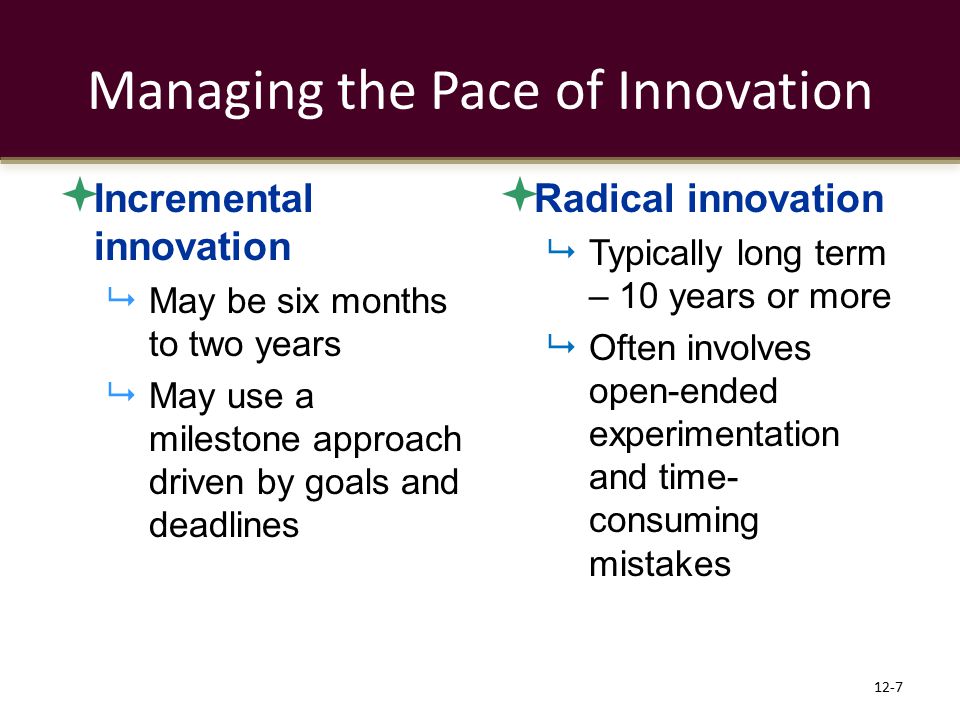 Managing the Pace of Innovation

Incremental innovation

May be six months to two years

May use a milestone approach driven by goals and deadlines

Radical innovation

Typically long term – 10 years or more

Often involves open-ended experimentation and time-consuming mistakes

12-7